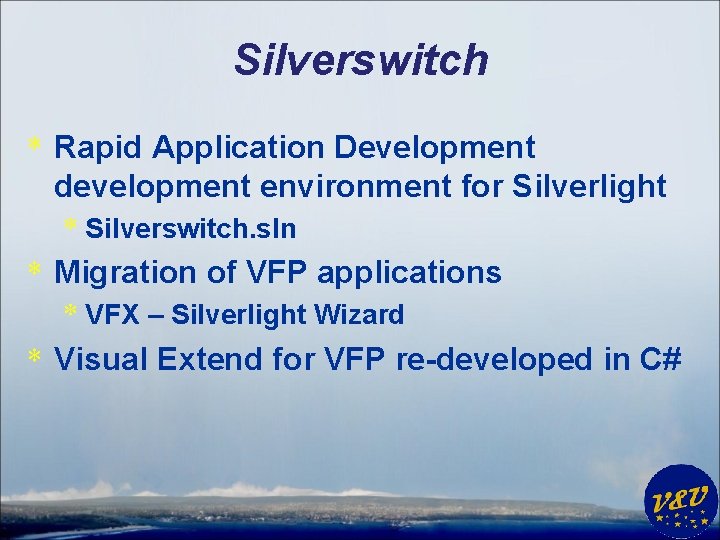 Silverswitch

* Rapid Application Development development environment for Silverlight

* Silverswitch.sln

* Migration of VFP applications

* VFX – Silverlight Wizard

* Visual Extend for VFP re-developed in C#

V&V